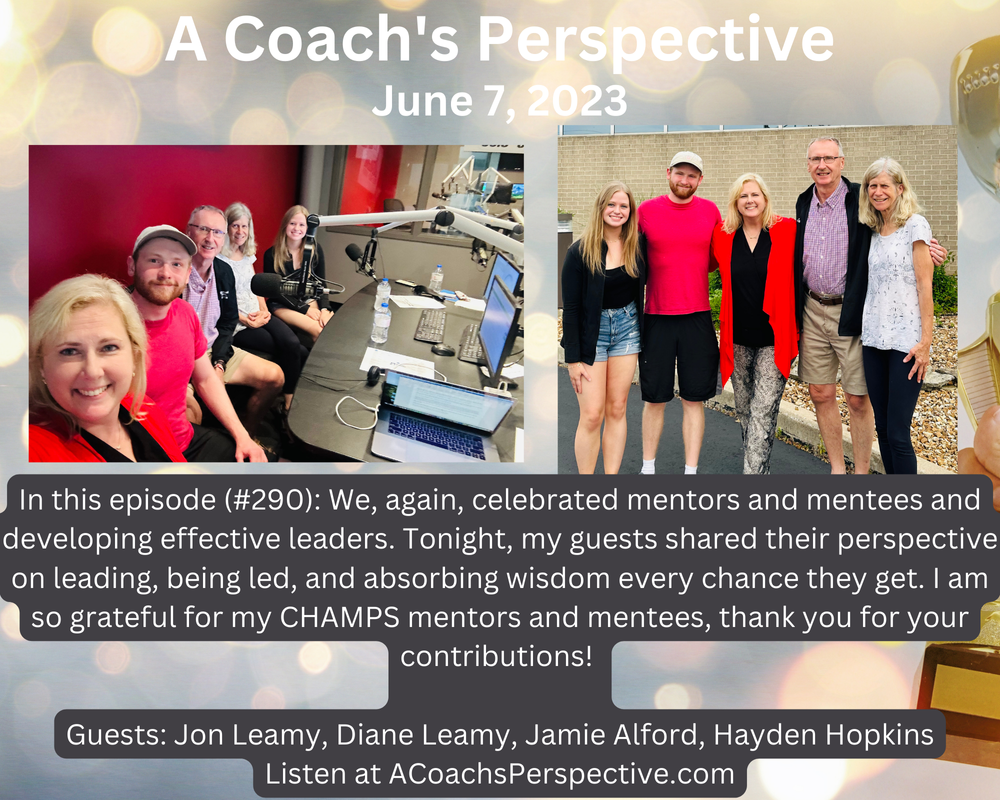 A Coach's Perspective
June 7, 2023

In this episode (#290): We, again, celebrated mentors and mentees and developing effective leaders. Tonight, my guests shared their perspective on leading, being led, and absorbing wisdom every chance they get. I am so grateful for my CHAMPS mentors and mentees, thank you for your contributions!

Guests: Jon Leamy, Diane Leamy, Jamie Alford, Hayden Hopkins
Listen at ACoachsPerspective.com